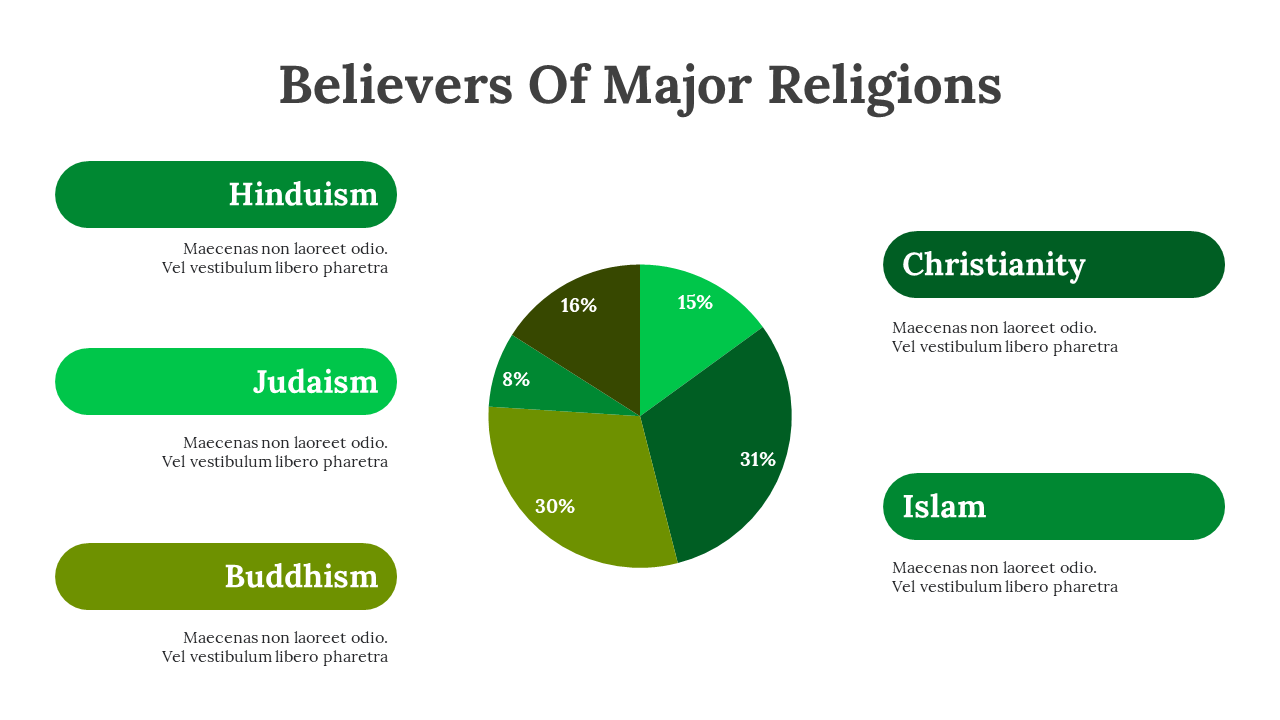 Believers Of Major Religions

Hinduism

Maecenas non laoreet odio. Vel vestibulum libero pharetra

Judaism

Maecenas non laoreet odio. Vel vestibulum libero pharetra

Buddhism

Maecenas non laoreet odio. Vel vestibulum libero pharetra

16%
15%
8%
31%
30%

Christianity

Maecenas non laoreet odio. Vel vestibulum libero pharetra

Islam

Maecenas non laoreet odio. Vel vestibulum libero pharetra